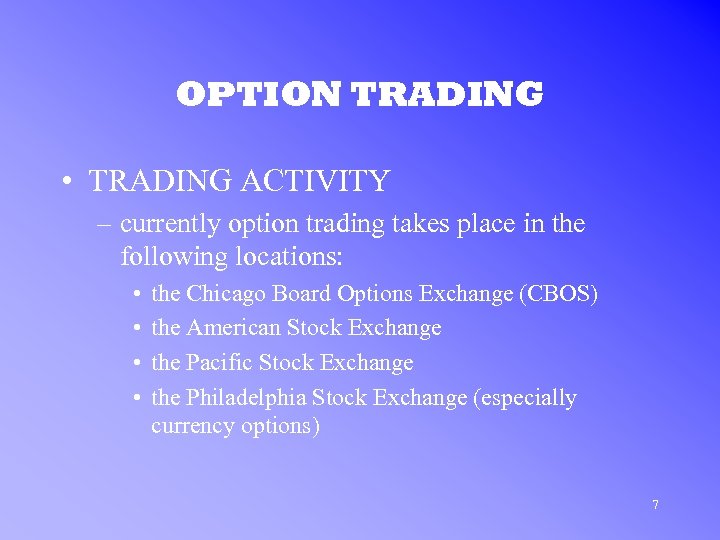 OPTION TRADING

• TRADING ACTIVITY

– currently option trading takes place in the following locations:

• the Chicago Board Options Exchange (CBOS)
• the American Stock Exchange
• the Pacific Stock Exchange
• the Philadelphia Stock Exchange (especially currency options)

7